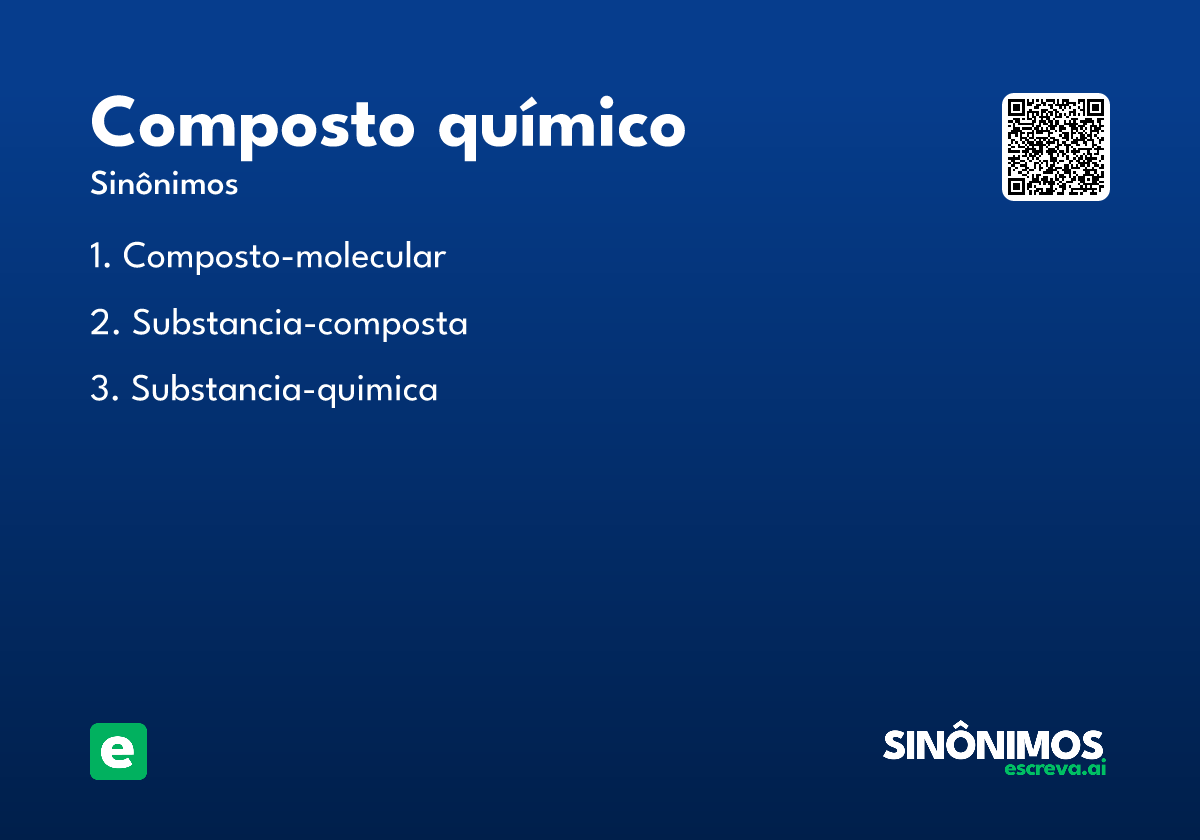 Composto químico
Sinônimos

1. Composto-molecular

2. Substancia-composta

3. Substancia-quimica

e

SINÔNIMOS
escreva.ai